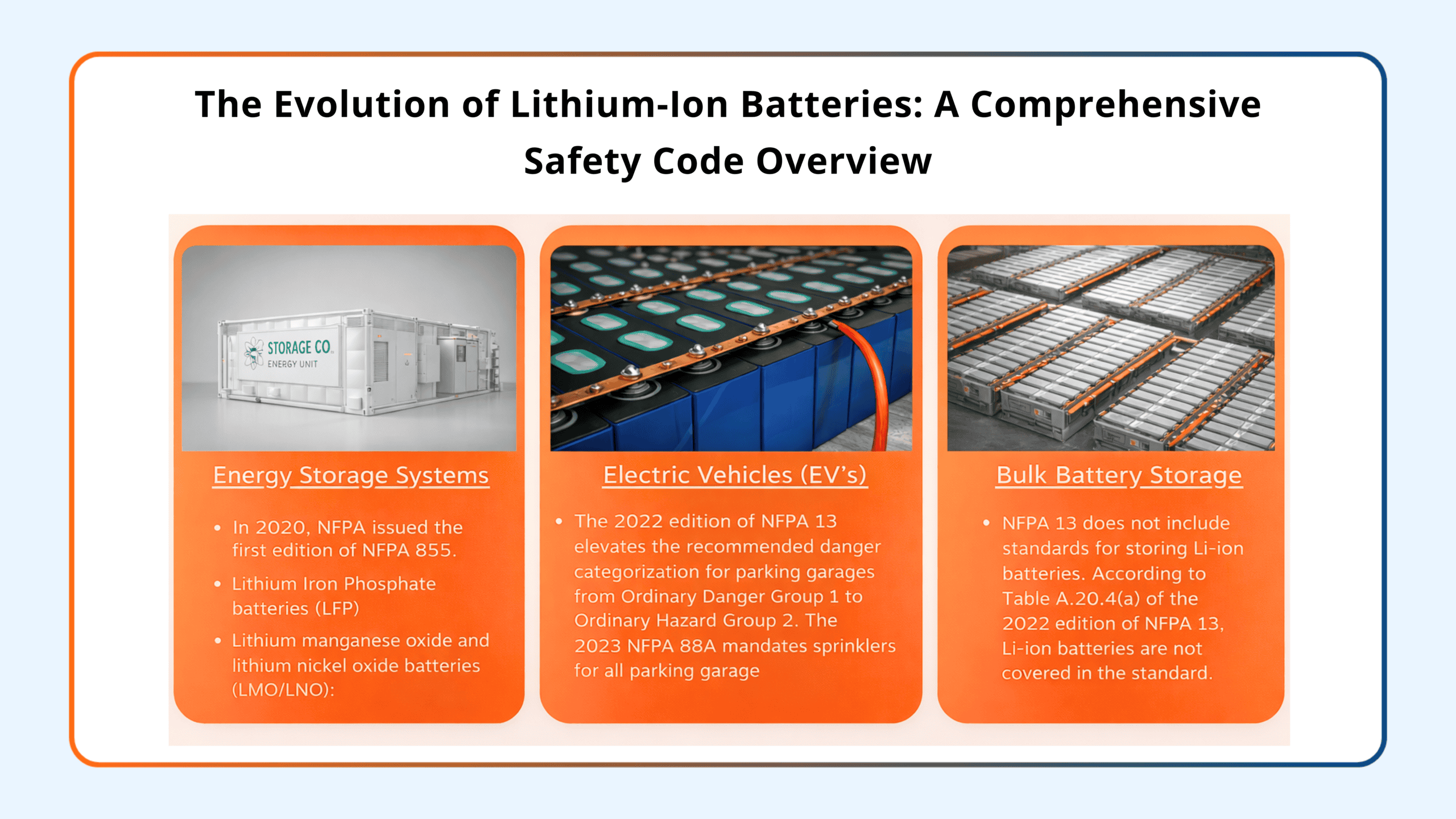 The Evolution of Lithium-Ion Batteries: A Comprehensive Safety Code Overview

STORAGE CO.
ENERGY UNIT

Energy Storage Systems

• In 2020, NFPA issued the first edition of NFPA 855.
• Lithium Iron Phosphate batteries (LFP)
• Lithium manganese oxide and lithium nickel oxide batteries (LMO/LNO):

Electric Vehicles (EV's)

• The 2022 edition of NFPA 13 elevates the recommended danger categorization for parking garages from Ordinary Danger Group 1 to Ordinary Hazard Group 2. The 2023 NFPA 88A mandates sprinklers for all parking garage

Bulk Battery Storage

• NFPA 13 does not include standards for storing Li-ion batteries. According to Table A.20.4(a) of the 2022 edition of NFPA 13, Li-ion batteries are not covered in the standard.